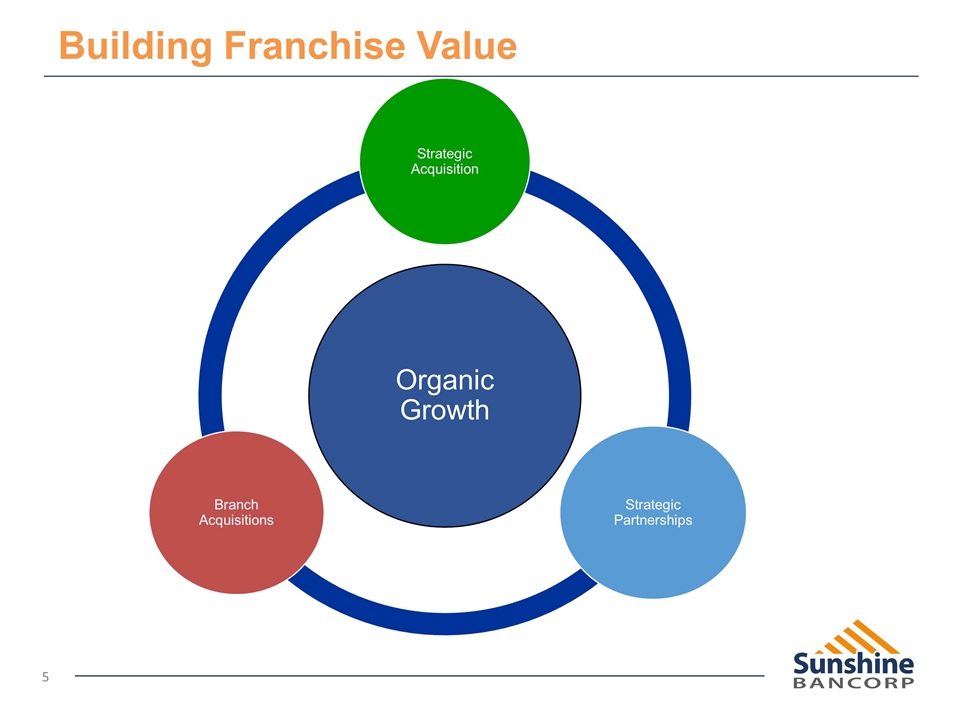 Building Franchise Value

Strategic Acquisition

Organic Growth

Branch Acquisitions

Strategic Partnerships

5

Sunshine BANCORP